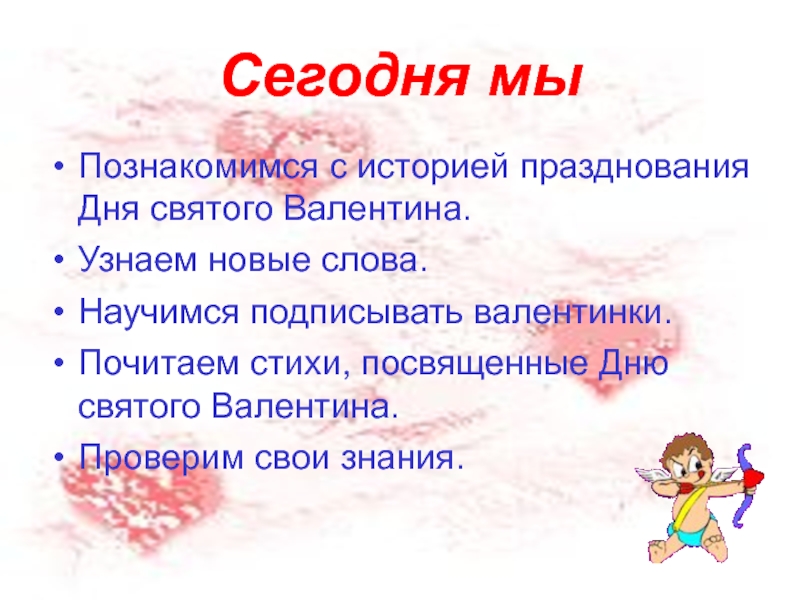 Сегодня мы

• Познакомимся с историей празднования Дня святого Валентина.
• Узнаем новые слова.
• Научимся подписывать валентинки.
• Почитаем стихи, посвященные Дню святого Валентина.
• Проверим свои знания.